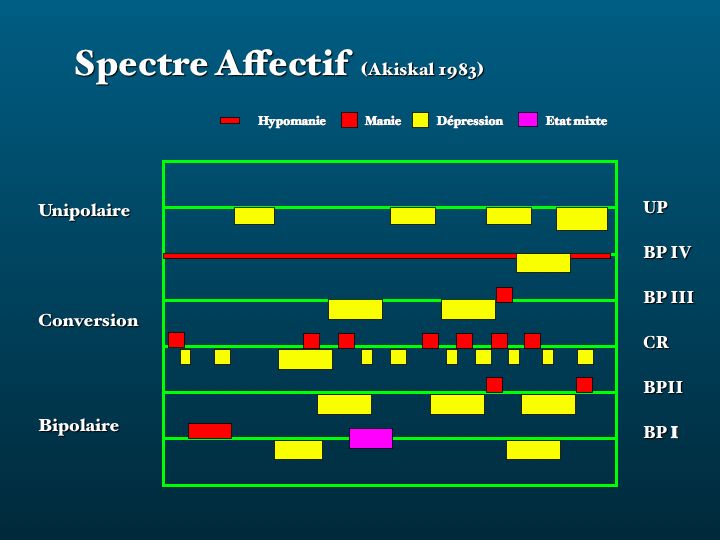 Spectre Affectif (Akiskal 1983)

Hypomanie Manie Dépression Etat mixte

Unipolaire
Conversion
Bipolaire

UP
BP IV
BP III
CR
BPII
BP I